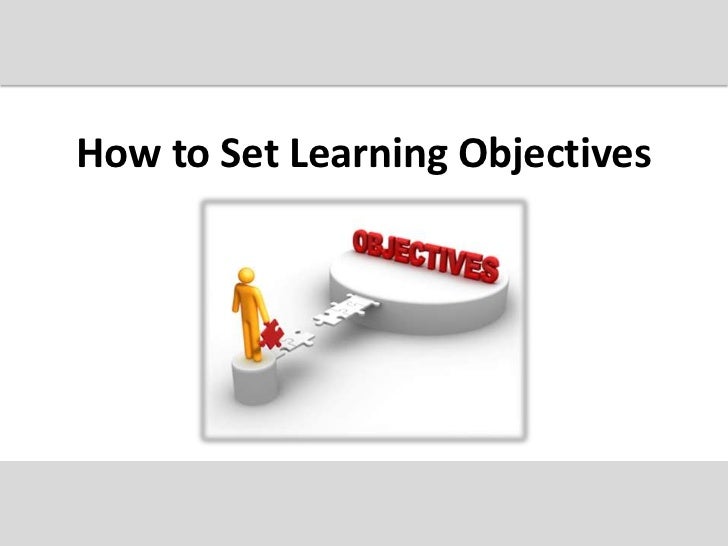 How to Set Learning Objectives

OBJECTIVES